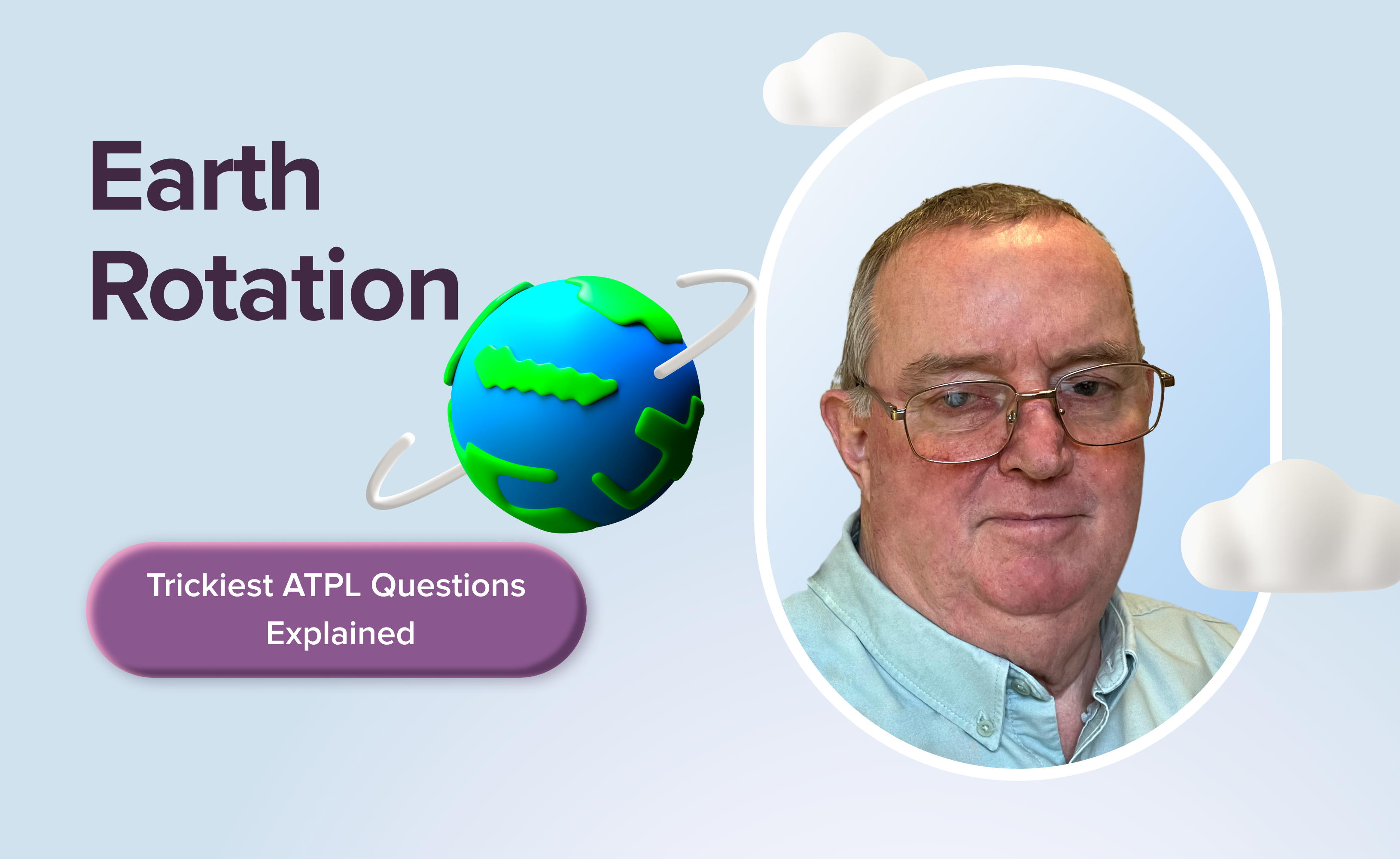 Earth Rotation

Trickiest ATPL Questions Explained